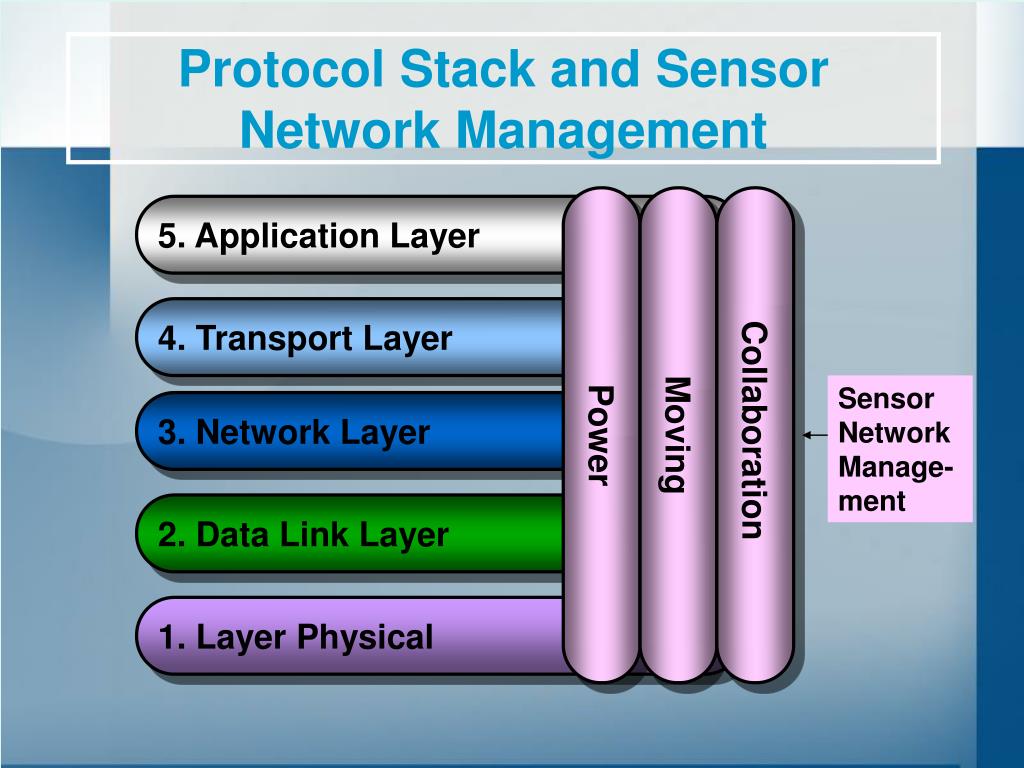 Protocol Stack and Sensor Network Management

5. Application Layer

4. Transport Layer

3. Network Layer

2. Data Link Layer

1. Layer Physical

Power

Moving

Collaboration

Sensor Network Management